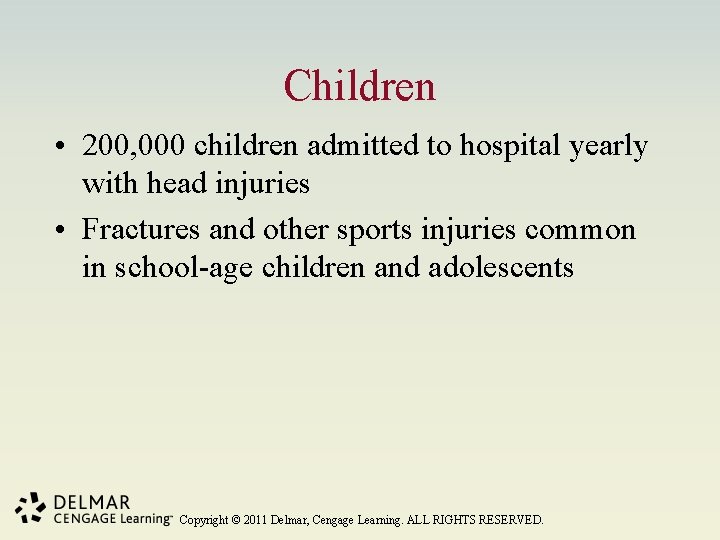 Children

• 200,000 children admitted to hospital yearly with head injuries
• Fractures and other sports injuries common in school-age children and adolescents

DELMAR
CENGAGE Learning™ Copyright © 2011 Delmar, Cengage Learning. ALL RIGHTS RESERVED.